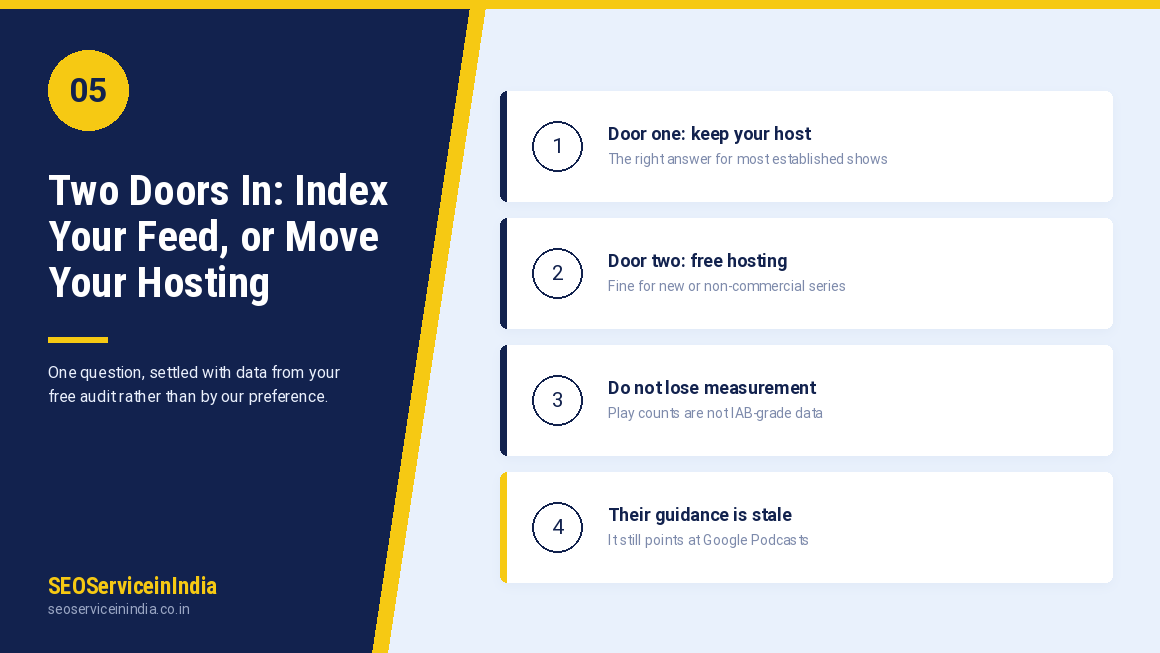 05

Two Doors In: Index Your Feed, or Move Your Hosting

One question, settled with data from your free audit rather than by our preference.

SEOServiceinIndia
seoserviceinindia.co.in

1
Door one: keep your host
The right answer for most established shows

2
Door two: free hosting
Fine for new or non-commercial series

3
Do not lose measurement
Play counts are not IAB-grade data

4
Their guidance is stale
It still points at Google Podcasts